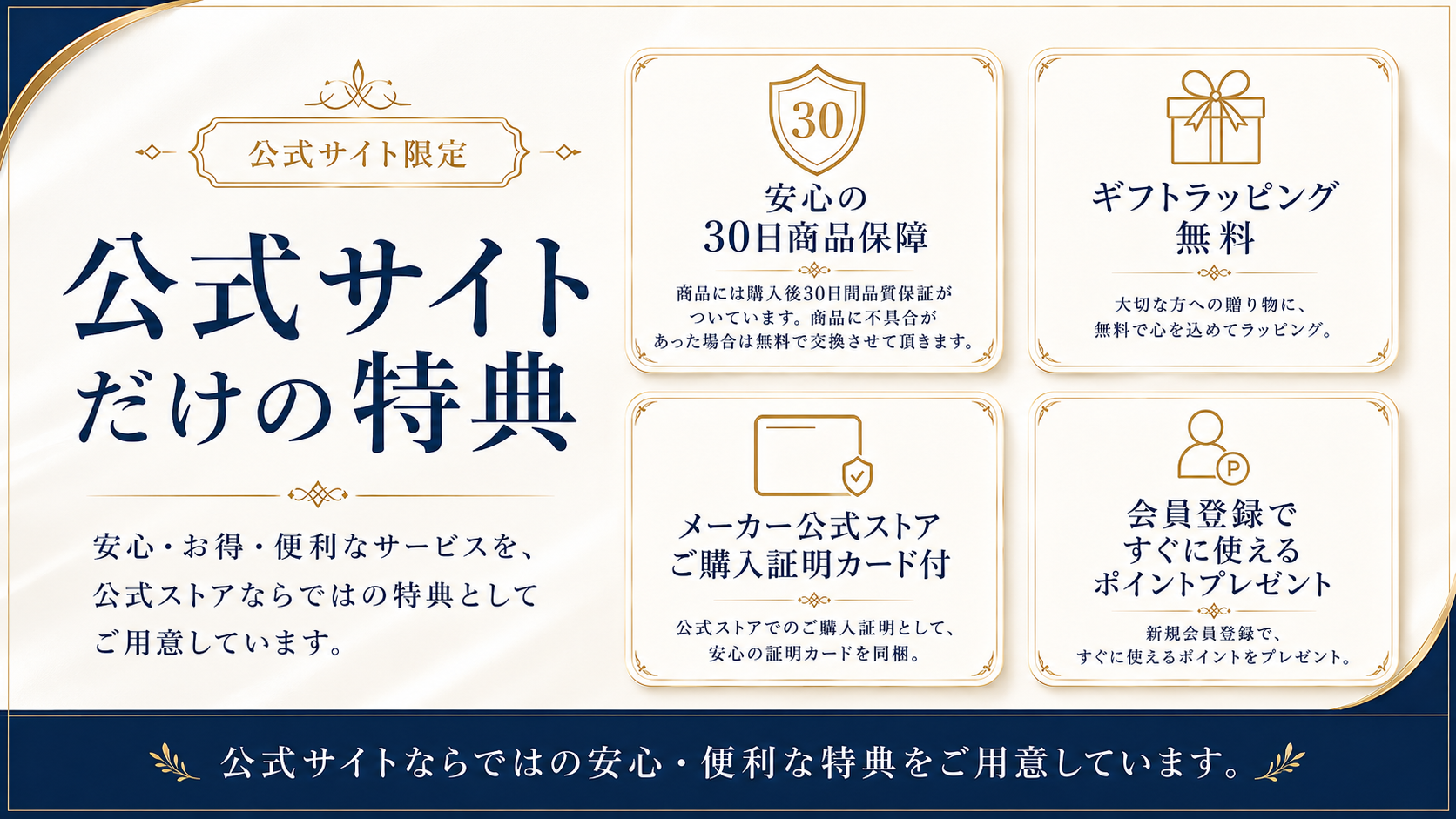 公式サイト限定

公式サイトだけの特典

安心・お得・便利なサービスを、公式ストアならではの特典としてご用意しています。

30

安心の30日商品保障

商品には購入後30日間品質保証がついています。商品に不具合があった場合は無料で交換させて頂きます。

ギフトラッピング無料

大切な方への贈り物に、無料で心を込めてラッピング。

メーカー公式ストアご購入証明カード付

公式ストアでのご購入証明として、安心の証明カードを同梱。

P

会員登録ですぐに使えるポイントプレゼント

新規会員登録で、すぐに使えるポイントをプレゼント。

公式サイトならではの安心・便利な特典をご用意しています。